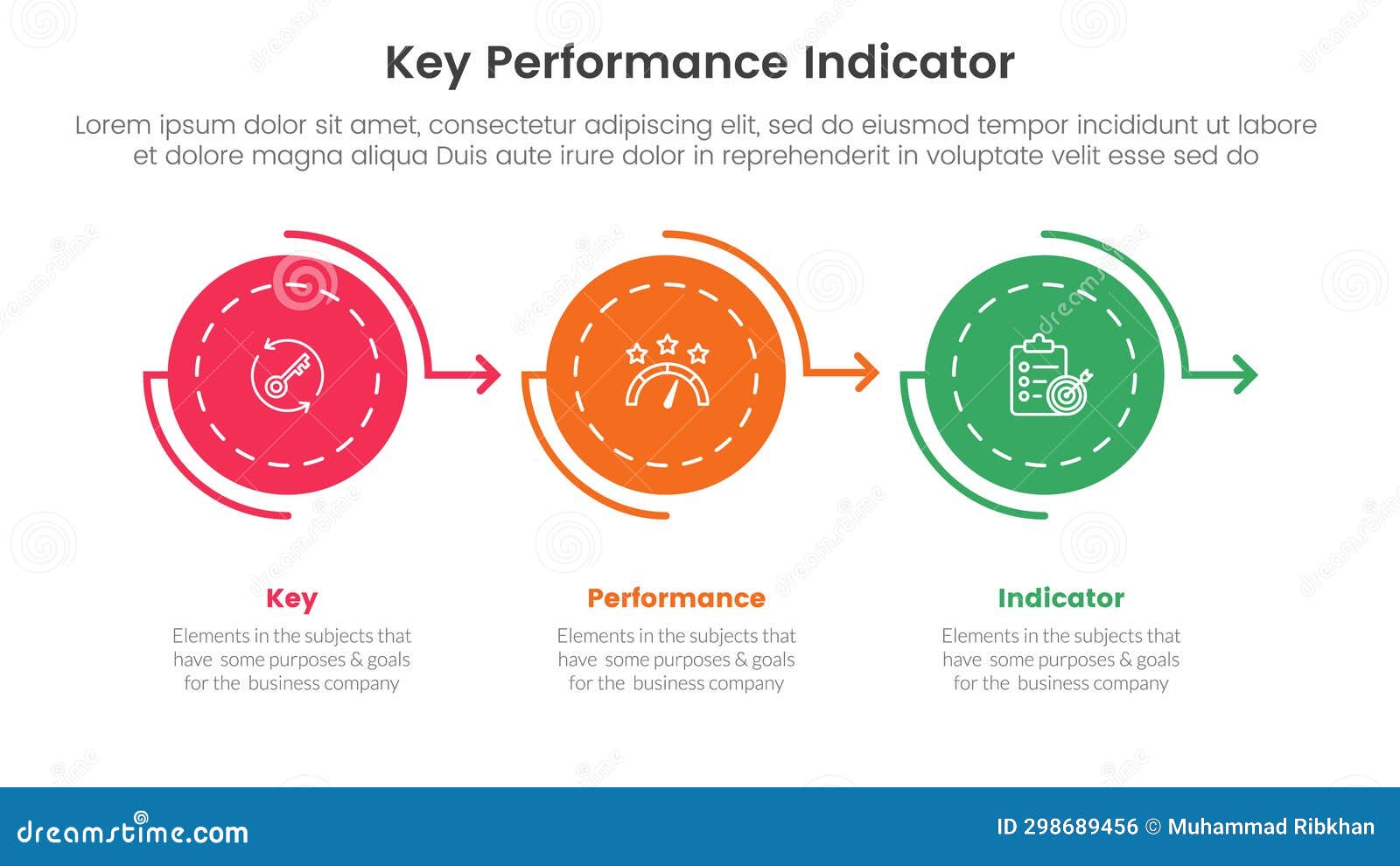 Key Performance Indicator

Lorem ipsum dolor sit amet, consectetur adipiscing elit, sed do eiusmod tempor incididunt ut labore et dolore magna aliqua Duis aute irure dolor in reprehenderit in voluptate velit esse sed do

Key
Elements in the subjects that have some purposes & goals for the business company

Performance
Elements in the subjects that have some purposes & goals for the business company

Indicator
Elements in the subjects that have some purposes & goals for the business company

dreamstime.com

ID 298689456 © Muhammad Ribkhan